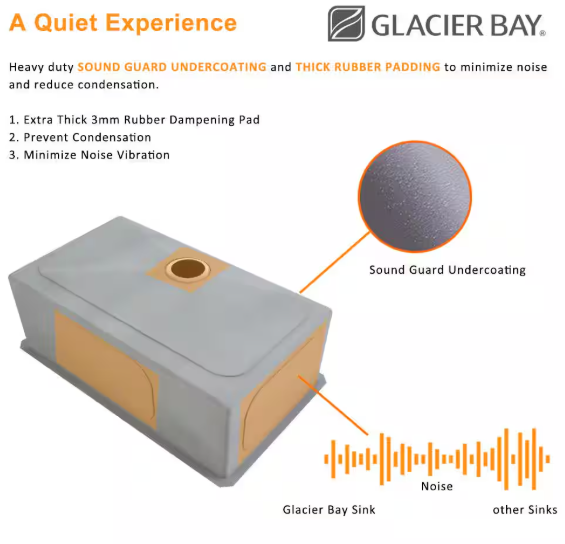 A Quiet Experience

GLACIER BAY®

Heavy duty SOUND GUARD UNDERCOATING and THICK RUBBER PADDING to minimize noise and reduce condensation.

1. Extra Thick 3mm Rubber Dampening Pad
2. Prevent Condensation
3. Minimize Noise Vibration

Sound Guard Undercoating

Noise

Glacier Bay Sink

other Sinks